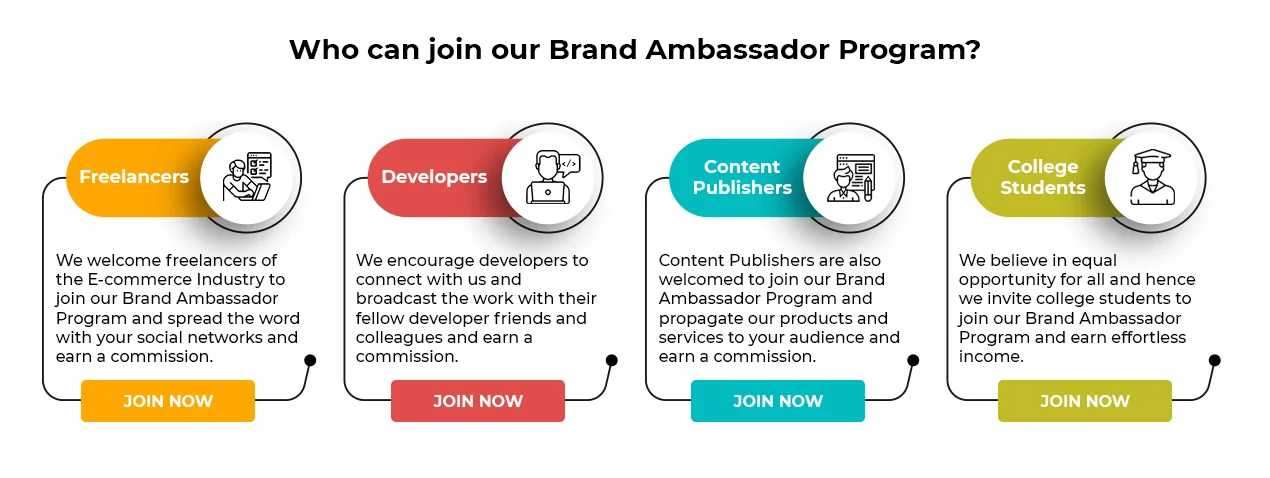 Who can join our Brand Ambassador Program?

Freelancers

We welcome freelancers of the E-commerce Industry to join our Brand Ambassador Program and spread the word with your social networks and earn a commission.

JOIN NOW

Developers

We encourage developers to connect with us and broadcast the work with their fellow developer friends and colleagues and earn a commission.

JOIN NOW

Content Publishers

Content Publishers are also welcomed to join our Brand Ambassador Program and propagate our products and services to your audience and earn a commission.

JOIN NOW

College Students

We believe in equal opportunity for all and hence we invite college students to join our Brand Ambassador Program and earn effortless income.

JOIN NOW